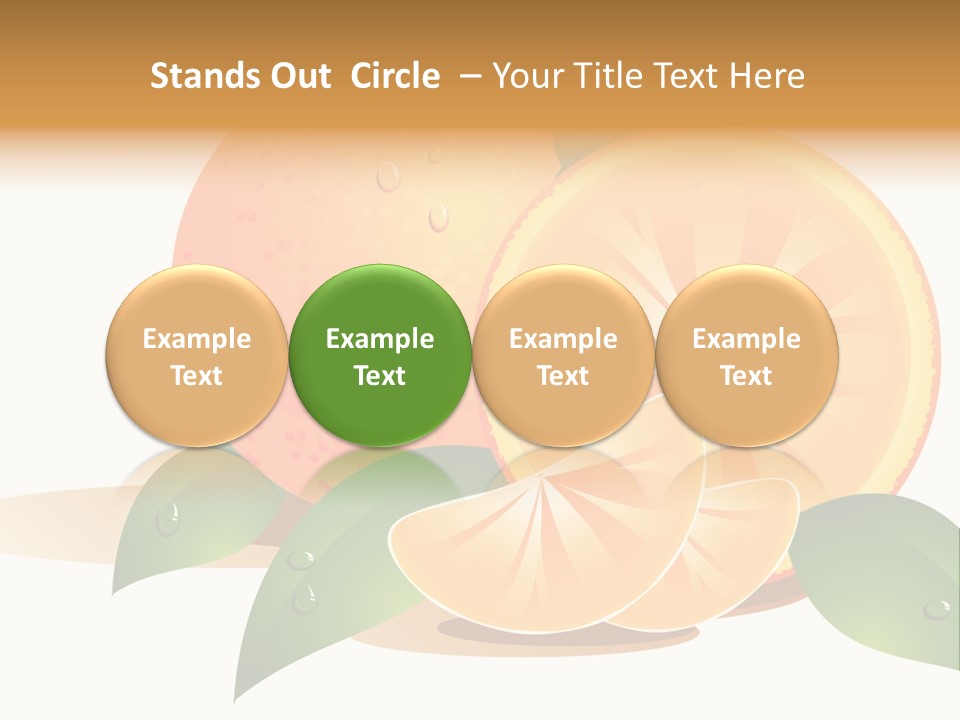 Stands Out Circle – Your Title Text Here

Example Text

Example Text

Example Text

Example Text